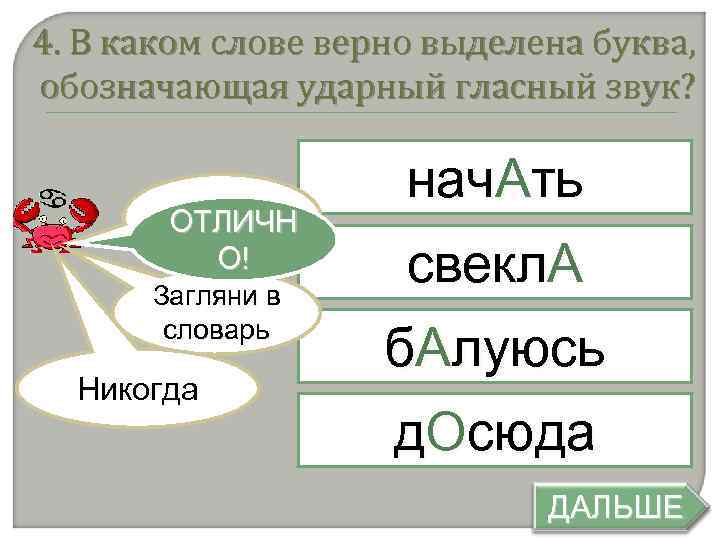 4. В каком слове верно выделена буква, обозначающая ударный гласный звук?

начАть

свеклА

бАлуюсь

дОсюда

ОТЛИЧНО!

Загляни в словарь

Никогда

ДАЛЬШЕ